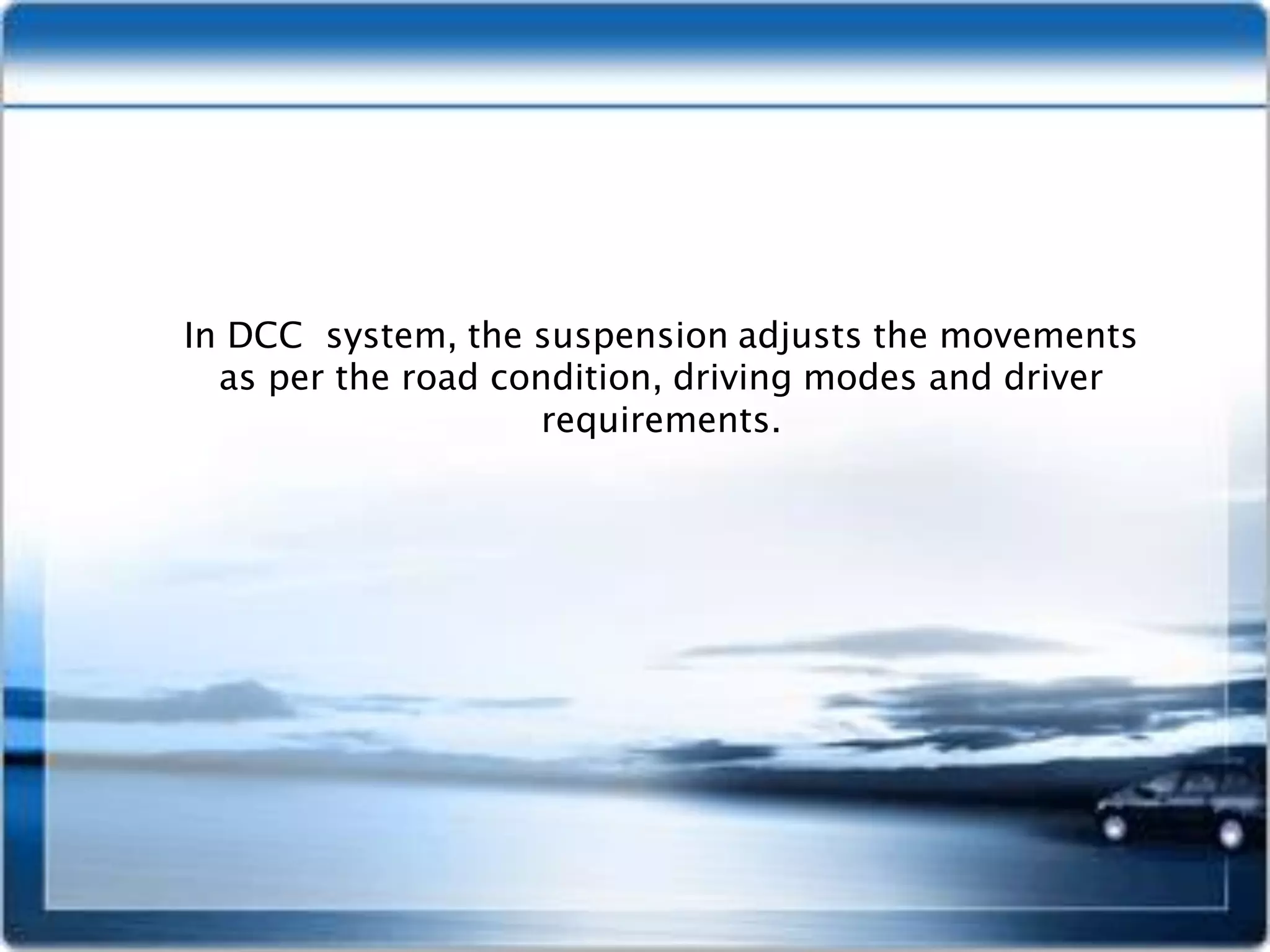 In DCC  system, the suspension adjusts the movements as per the road condition, driving modes and driver requirements.